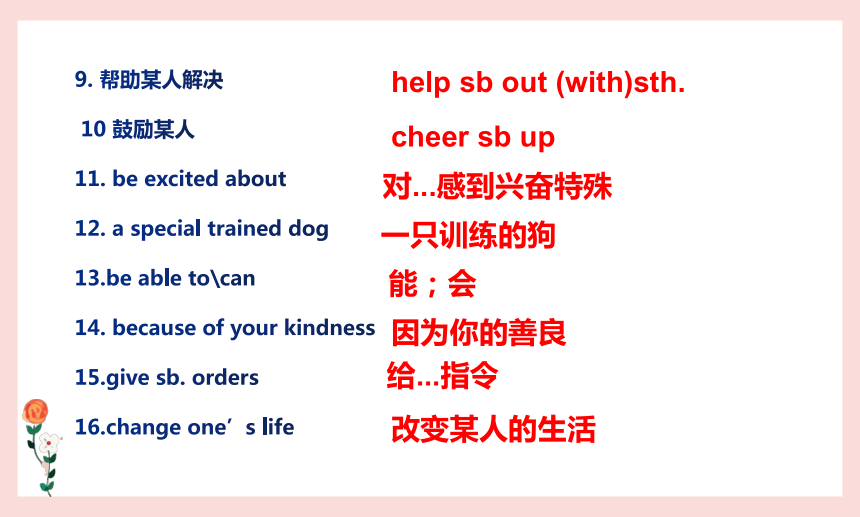 9. 帮助某人解决 help sb out (with)sth.

10 鼓励某人 cheer sb up

11. be excited about 对...感到兴奋特殊

12. a special trained dog 一只训练的狗

13.be able to\can 能；会

14. because of your kindness 因为你的善良

15.give sb. orders 给...指令

16.change one’s life 改变某人的生活